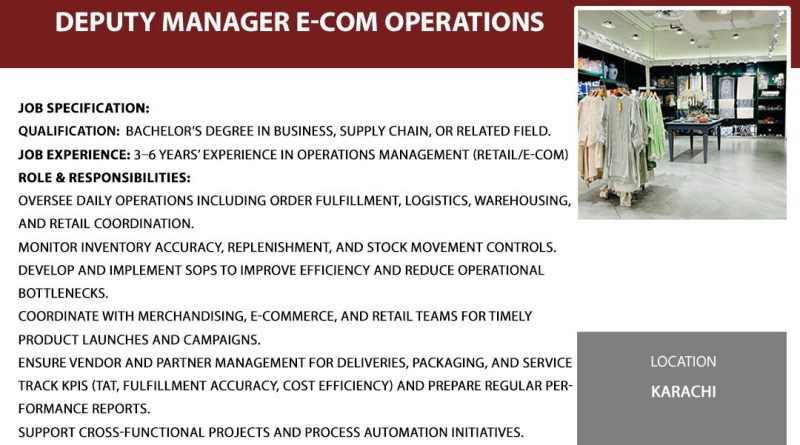 DEPUTY MANAGER E-COM OPERATIONS

JOB SPECIFICATION:

QUALIFICATION: BACHELOR'S DEGREE IN BUSINESS, SUPPLY CHAIN, OR RELATED FIELD.

JOB EXPERIENCE: 3–6 YEARS' EXPERIENCE IN OPERATIONS MANAGEMENT (RETAIL/E-COM)

ROLE & RESPONSIBILITIES:

OVERSEE DAILY OPERATIONS INCLUDING ORDER FULFILLMENT, LOGISTICS, WAREHOUSING, AND RETAIL COORDINATION.

MONITOR INVENTORY ACCURACY, REPLENISHMENT, AND STOCK MOVEMENT CONTROLS.

DEVELOP AND IMPLEMENT SOPS TO IMPROVE EFFICIENCY AND REDUCE OPERATIONAL BOTTLENECKS.

COORDINATE WITH MERCHANDISING, E-COMMERCE, AND RETAIL TEAMS FOR TIMELY PRODUCT LAUNCHES AND CAMPAIGNS.

ENSURE VENDOR AND PARTNER MANAGEMENT FOR DELIVERIES, PACKAGING, AND SERVICE

TRACK KPIS (TAT, FULFILLMENT ACCURACY, COST EFFICIENCY) AND PREPARE REGULAR PERFORMANCE REPORTS.

SUPPORT CROSS-FUNCTIONAL PROJECTS AND PROCESS AUTOMATION INITIATIVES.

LOCATION

KARACHI